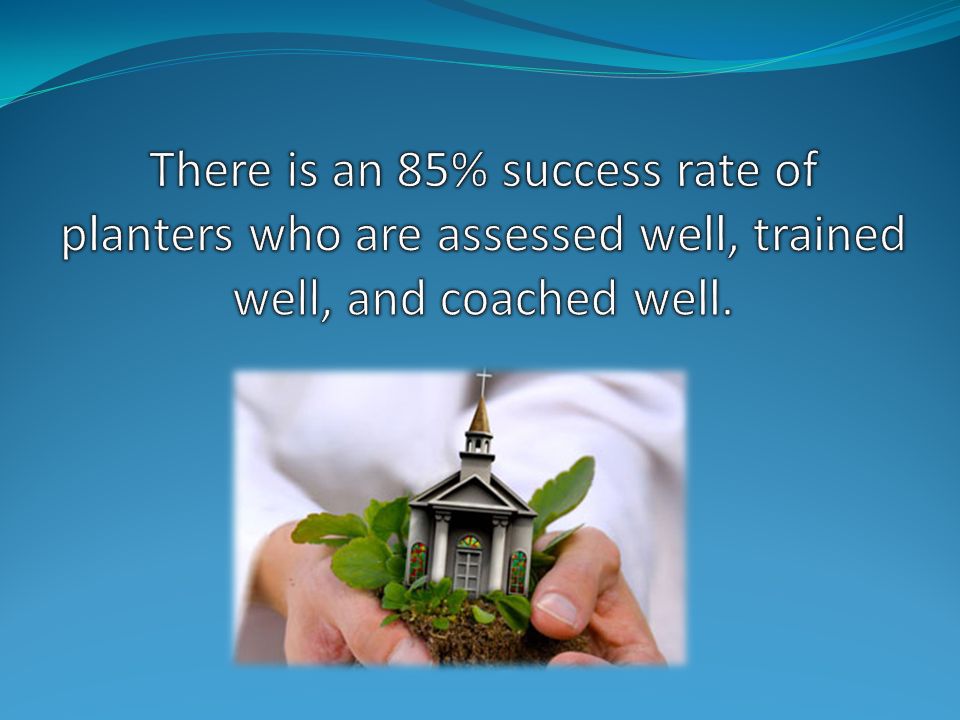 There is an 85% success rate of planters who are assessed well, trained well, and coached well.